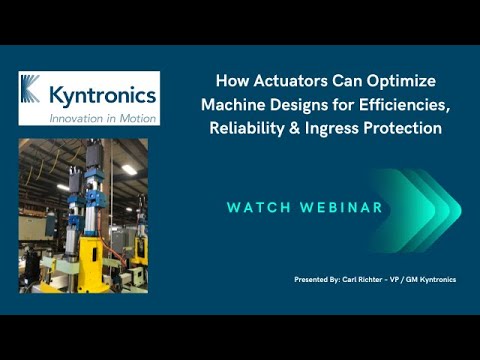 Kyntronics
Innovation in Motion

How Actuators Can Optimize Machine Designs for Efficiencies, Reliability & Ingress Protection

WATCH WEBINAR

Presented By: Carl Richter - VP / GM Kyntronics